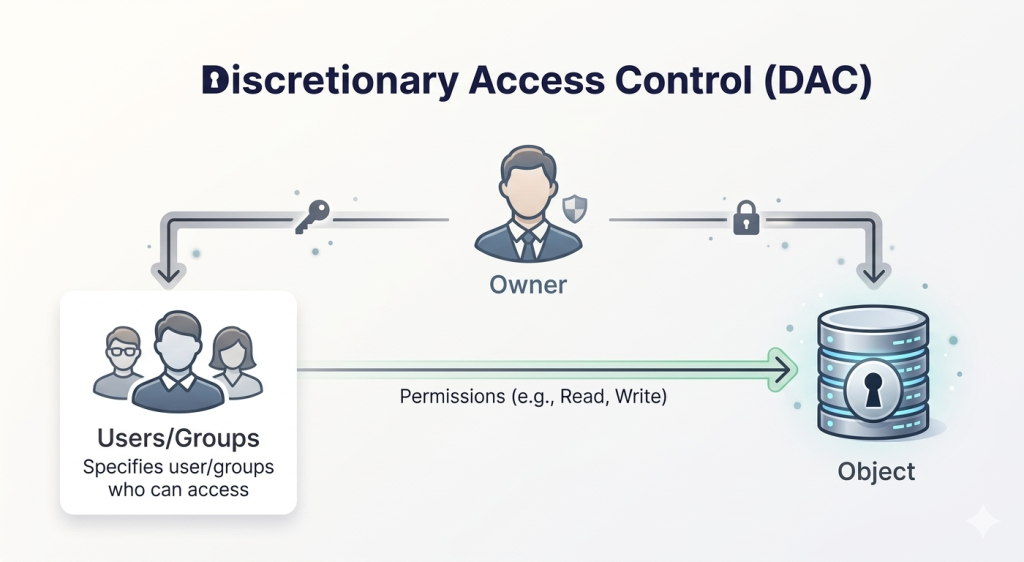 Discretionary Access Control (DAC)

Owner

Users/Groups
Specifies user/groups who can access

Permissions (e.g., Read, Write)

Object